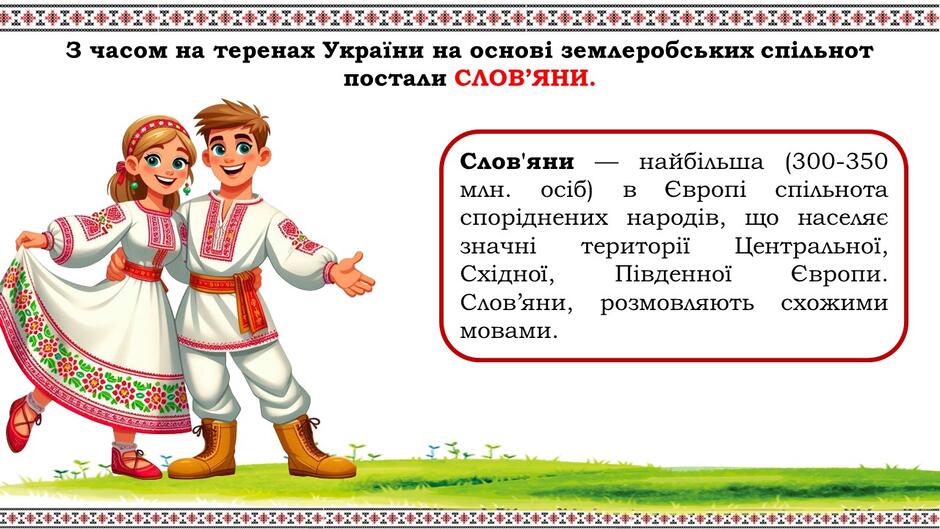 З часом на теренах України на основі землеробських спільнот постали СЛОВ’ЯНИ.

Слов'яни — найбільша (300-350 млн. осіб) в Європі спільнота споріднених народів, що населяє значні території Центральної, Східної, Південної Європи. Слов’яни, розмовляють схожими мовами.